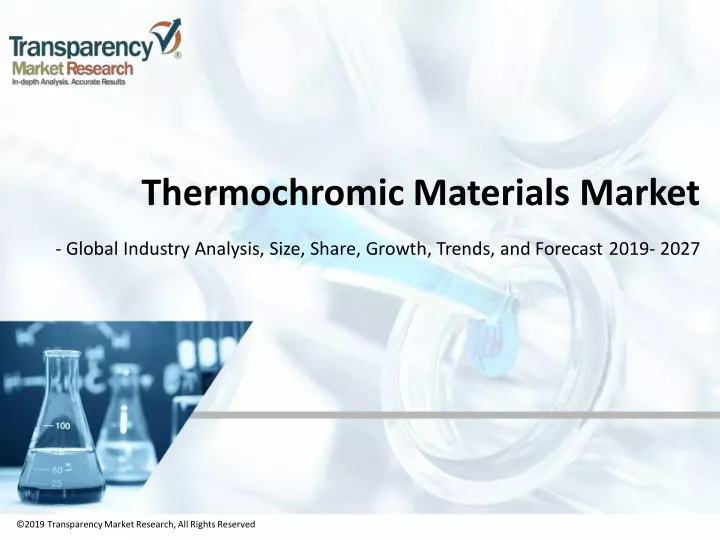 Transparency Market Research
In-depth Analysis. Accurate Results

Thermochromic Materials Market

- Global Industry Analysis, Size, Share, Growth, Trends, and Forecast 2019- 2027

100
60
25

©2019 Transparency Market Research, All Rights Reserved